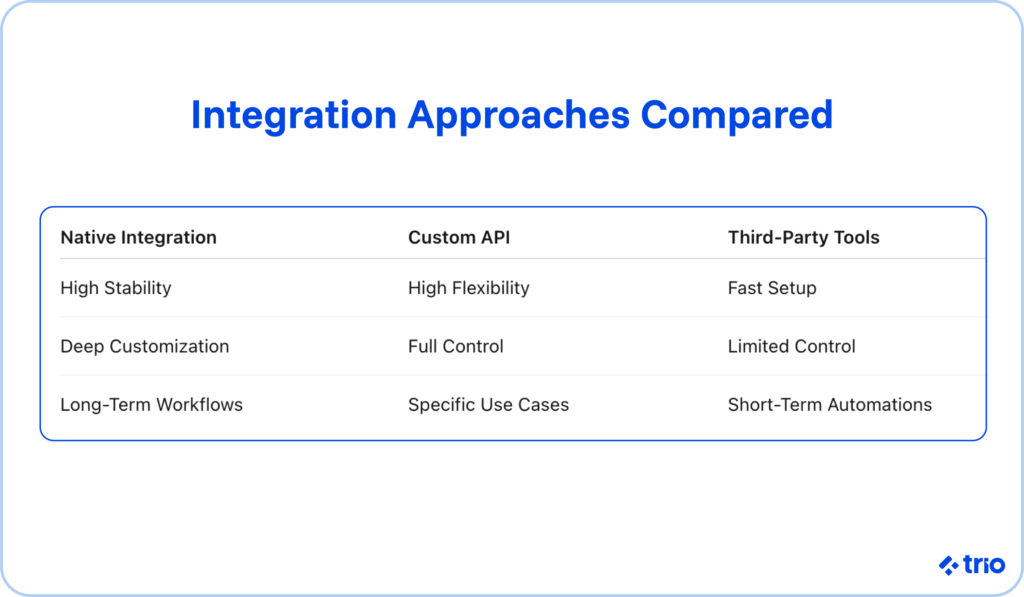 Integration Approaches Compared

| Native Integration | Custom API | Third-Party Tools |
|---|---|---|
| High Stability | High Flexibility | Fast Setup |
| Deep Customization | Full Control | Limited Control |
| Long-Term Workflows | Specific Use Cases | Short-Term Automations |

trio